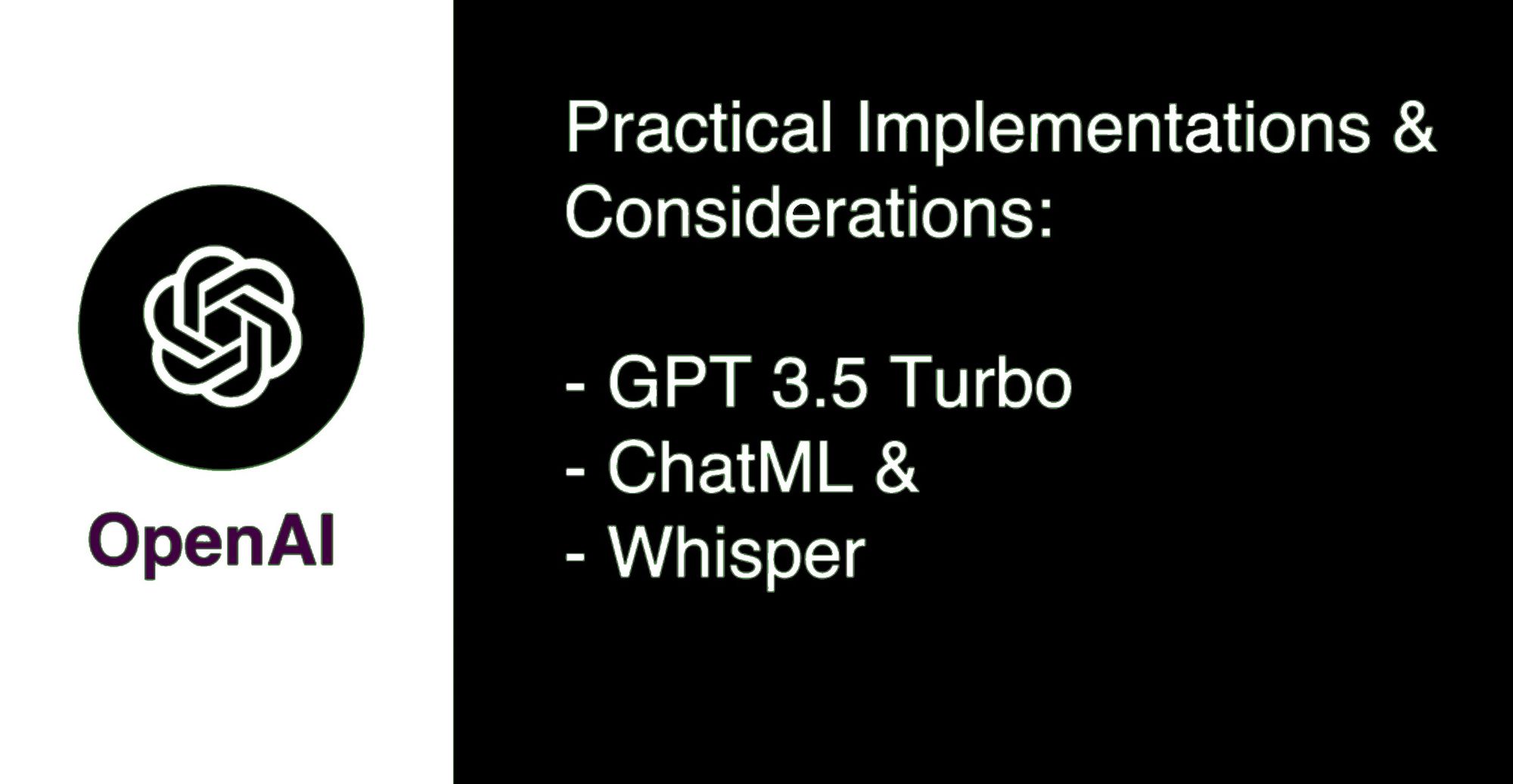 OpenAI

Practical Implementations & Considerations:

- GPT 3.5 Turbo
- ChatML &
- Whisper